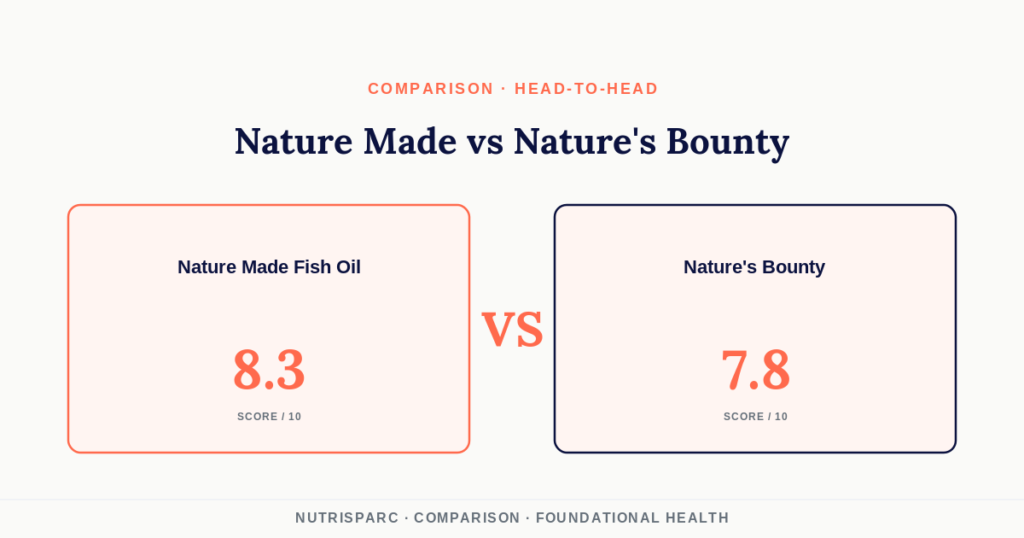 COMPARISON · HEAD-TO-HEAD

Nature Made vs Nature's Bounty

Nature Made Fish Oil

8.3

SCORE / 10

VS

Nature's Bounty

7.8

SCORE / 10

NUTRISPARC · COMPARISON · FOUNDATIONAL HEALTH